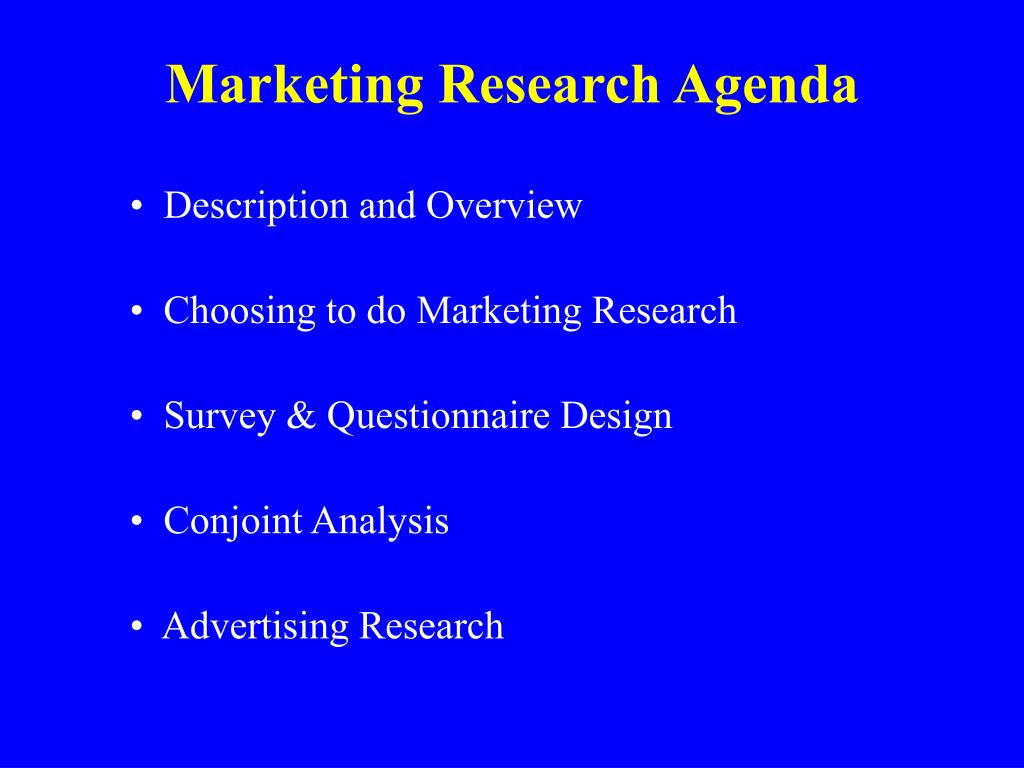 Marketing Research Agenda

• Description and Overview

• Choosing to do Marketing Research

• Survey & Questionnaire Design

• Conjoint Analysis

• Advertising Research